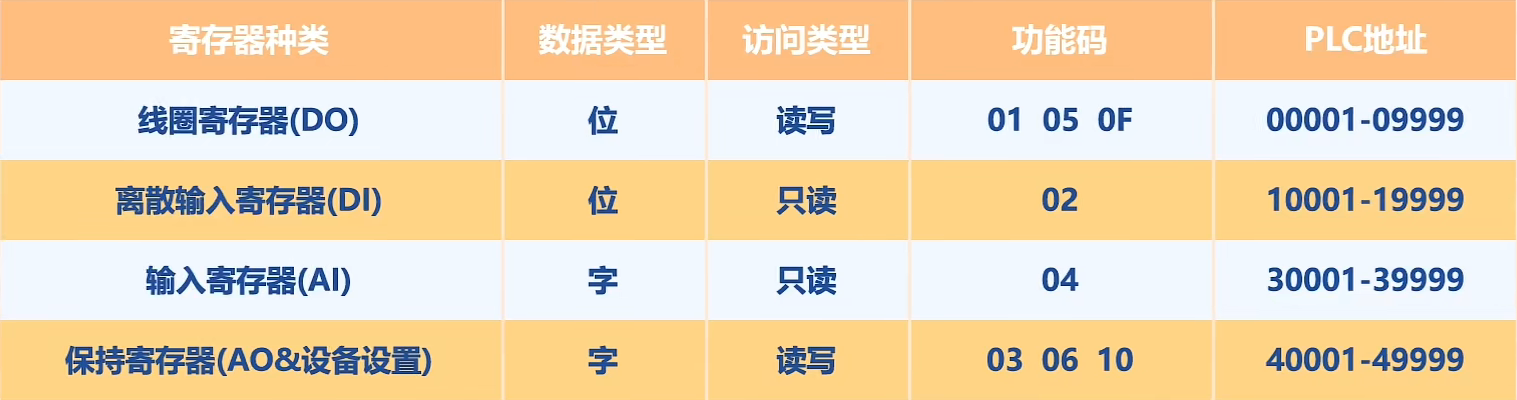 | 寄存器种类 | 数据类型 | 访问类型 | 功能码 | PLC地址 |
|---|---|---|---|---|
| 线圈寄存器(DO) | 位 | 读写 | 01 05 0F | 00001-09999 |
| 离散输入寄存器(DI) | 位 | 只读 | 02 | 10001-19999 |
| 输入寄存器(AI) | 字 | 只读 | 04 | 30001-39999 |
| 保持寄存器(AO&设备设置) | 字 | 读写 | 03 06 10 | 40001-49999 |